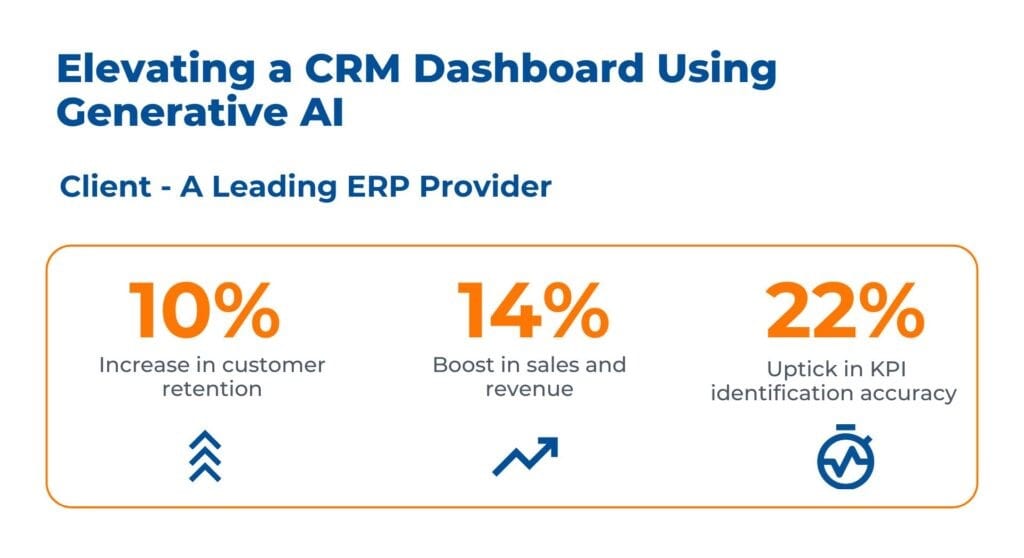 Elevating a CRM Dashboard Using Generative AI

Client - A Leading ERP Provider

10%
Increase in customer retention

14%
Boost in sales and revenue

22%
Uptick in KPI identification accuracy